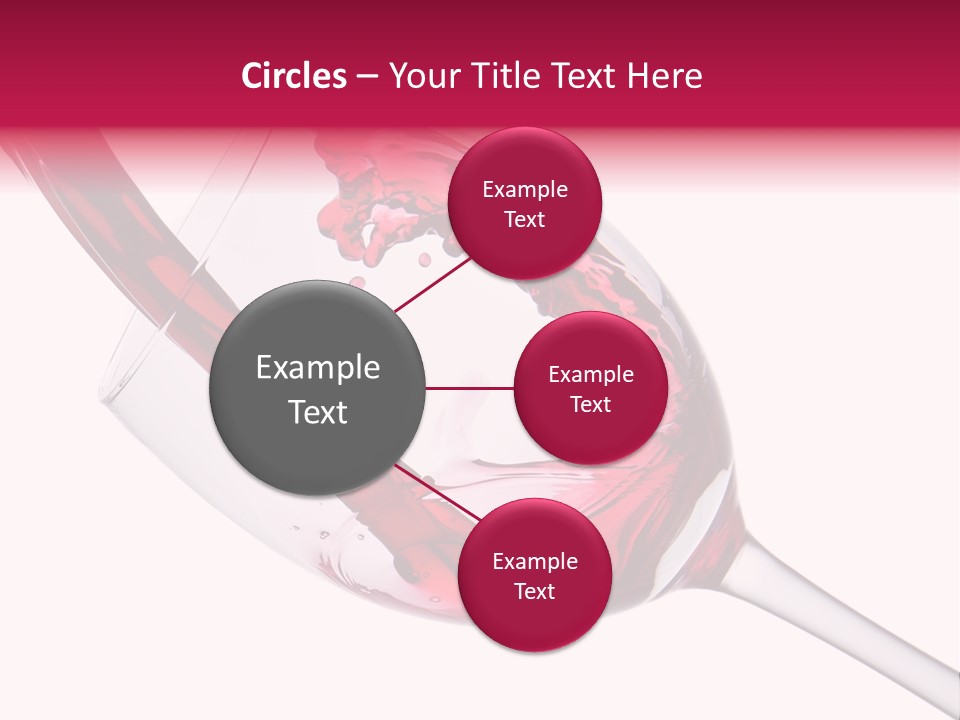 Circles – Your Title Text Here

Example Text

Example Text

Example Text

Example Text